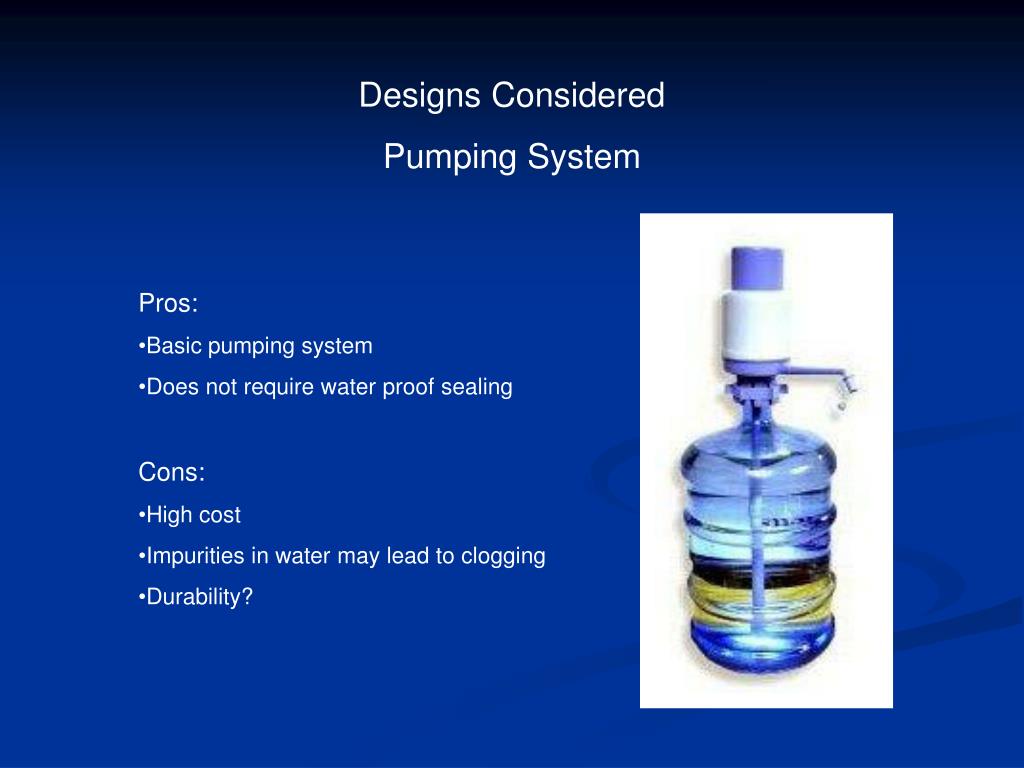 Designs Considered

Pumping System

Pros:

•Basic pumping system

•Does not require water proof sealing

Cons:

•High cost

•Impurities in water may lead to clogging

•Durability?